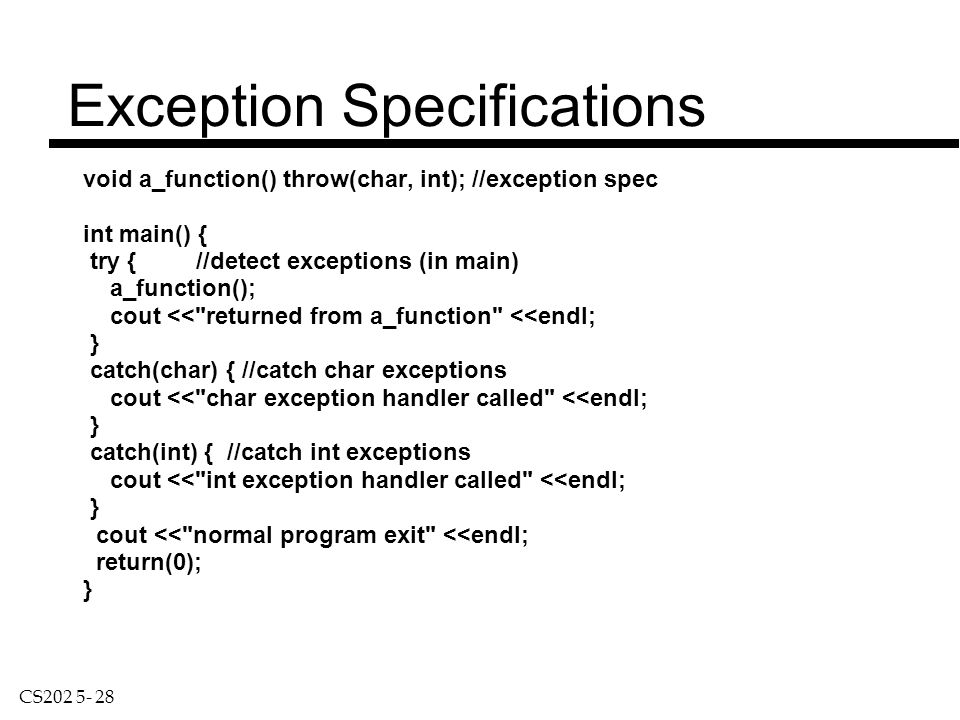 Exception Specifications

void a_function() throw(char, int); //exception spec

int main() {
 try {        //detect exceptions (in main)
    a_function();
    cout <<"returned from a_function" <<endl;
 }
 catch(char) { //catch char exceptions
    cout <<"char exception handler called" <<endl;
 }
 catch(int) {  //catch int exceptions
    cout <<"int exception handler called" <<endl;
 }
  cout <<"normal program exit" <<endl;
  return(0);
}

CS202 5- 28